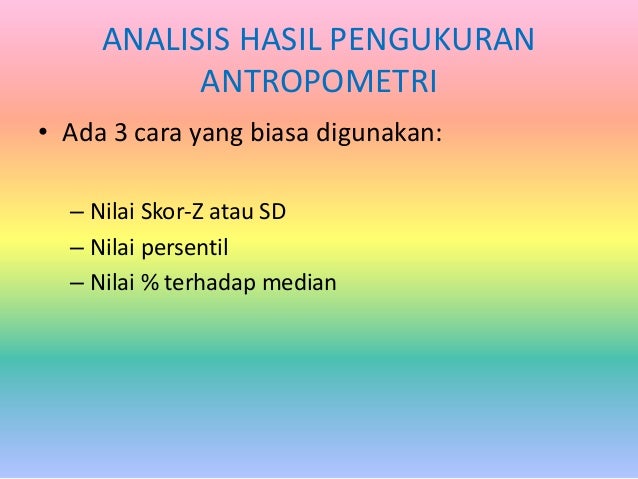 ANALISIS HASIL PENGUKURAN ANTROPOMETRI

• Ada 3 cara yang biasa digunakan:

– Nilai Skor-Z atau SD
– Nilai persentil
– Nilai % terhadap median